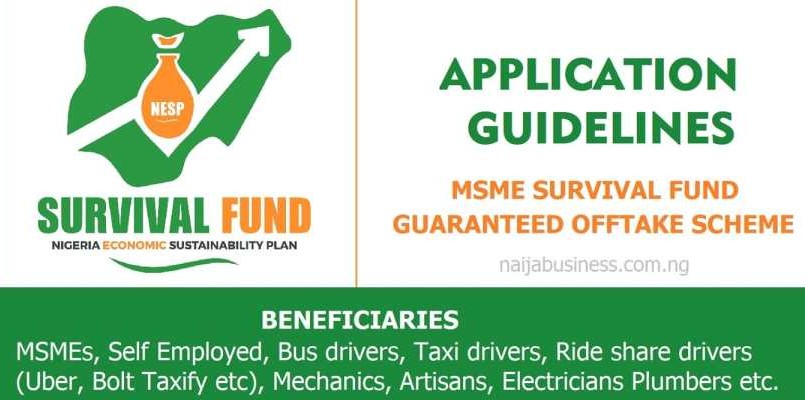 NESP

SURVIVAL FUND

NIGERIA ECONOMIC SUSTAINABILITY PLAN

APPLICATION GUIDELINES

MSME SURVIVAL FUND GUARANTEED OFFTAKE SCHEME

naijabusiness.com.ng

BENEFICIARIES

MSMEs, Self Employed, Bus drivers, Taxi drivers, Ride share drivers (Uber, Bolt Taxify etc), Mechanics, Artisans, Electricians Plumbers etc.